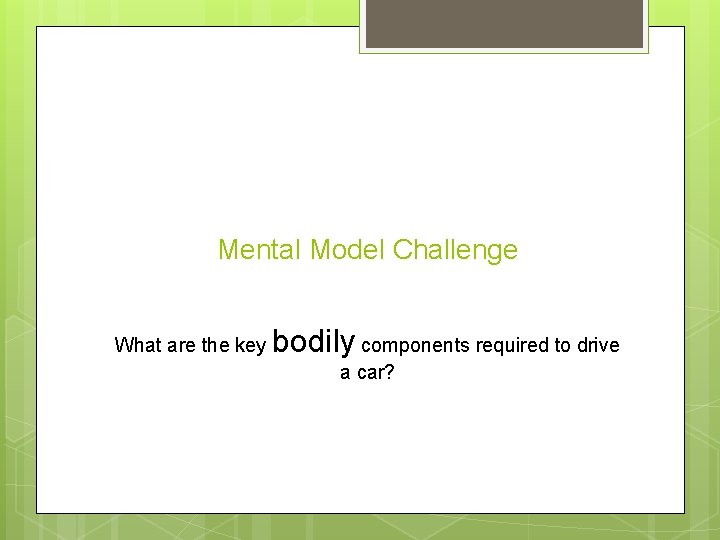 Mental Model Challenge

What are the key bodily components required to drive a car?